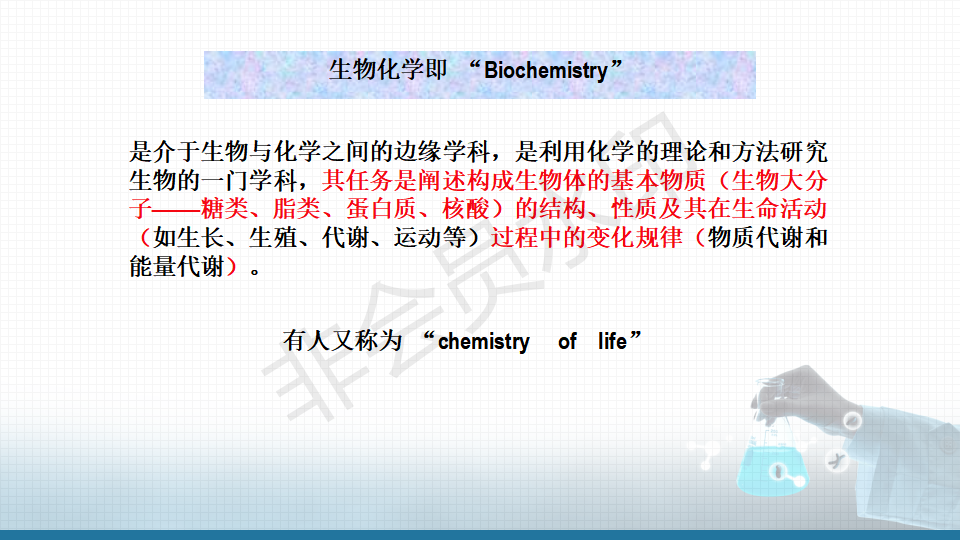 生物化学即 “Biochemistry”

是介于生物与化学之间的边缘学科，是利用化学的理论和方法研究生物的一门学科，其任务是阐述构成生物体的基本物质（生物大分子——糖类、脂类、蛋白质、核酸）的结构、性质及其在生命活动（如生长、生殖、代谢、运动等）过程中的变化规律（物质代谢和能量代谢）。

有人又称为 “chemistry of life”

非会员水印